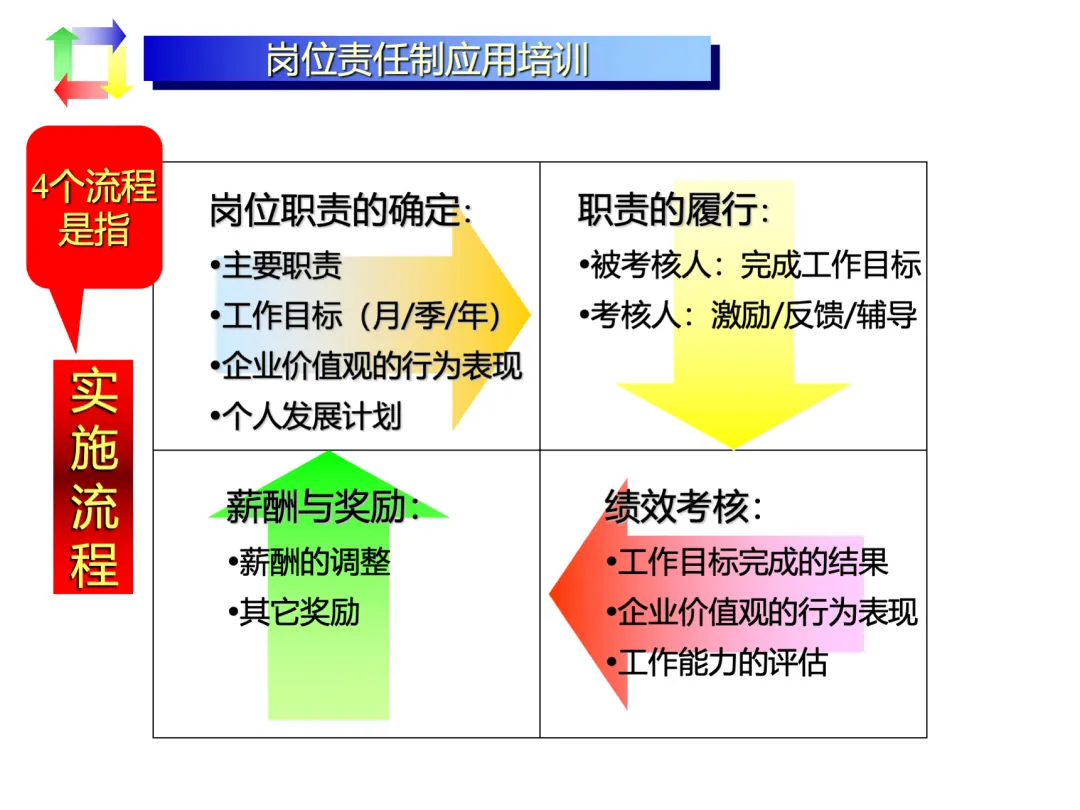 岗位责任制应用培训

4个流程是指

实施流程

岗位职责的确定:
•主要职责
•工作目标（月/季/年）
•企业价值观的行为表现
•个人发展计划

职责的履行:
•被考核人：完成工作目标
•考核人：激励/反馈/辅导

薪酬与奖励:
•薪酬的调整
•其它奖励

绩效考核:
•工作目标完成的结果
•企业价值观的行为表现
•工作能力的评估